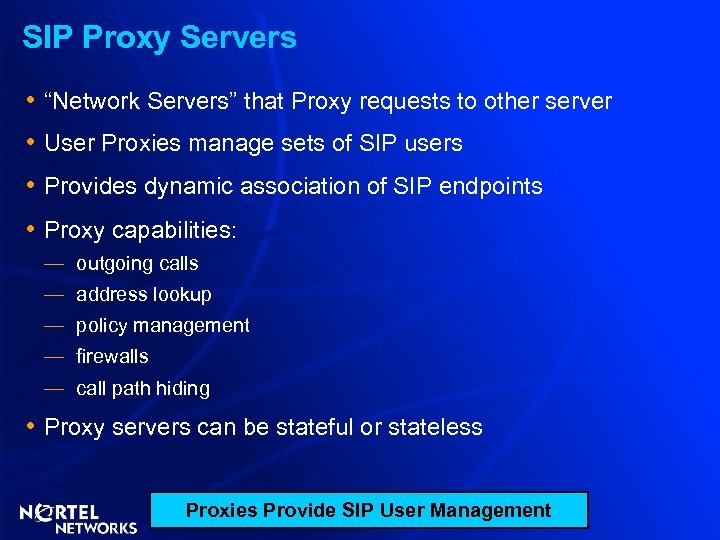 SIP Proxy Servers

• “Network Servers” that Proxy requests to other server

• User Proxies manage sets of SIP users

• Provides dynamic association of SIP endpoints

• Proxy capabilities:
— outgoing calls
— address lookup
— policy management
— firewalls
— call path hiding

• Proxy servers can be stateful or stateless

NORTEL NETWORKS

Proxies Provide SIP User Management